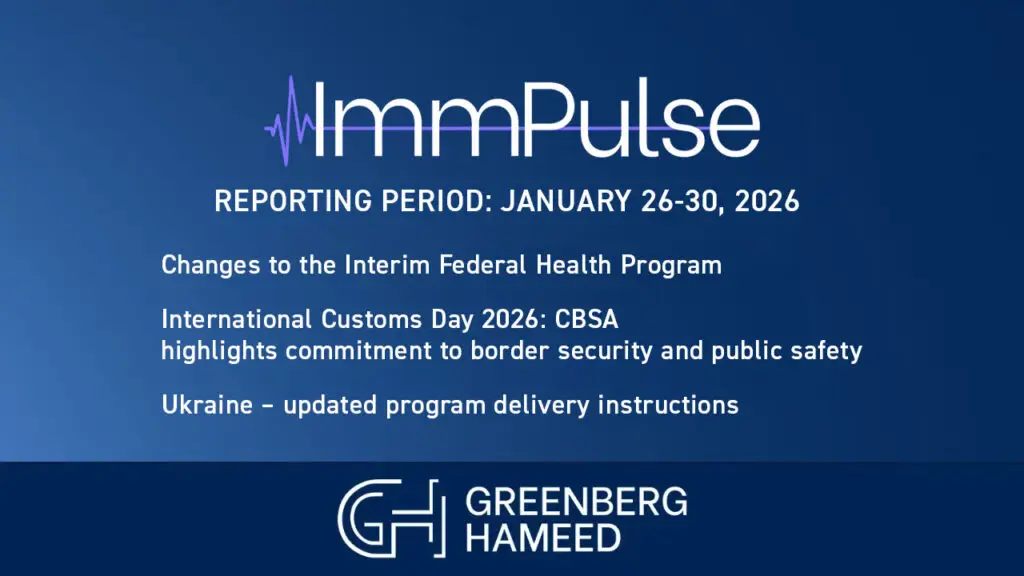 ImmPulse

REPORTING PERIOD: JANUARY 26-30, 2026

Changes to the Interim Federal Health Program

International Customs Day 2026: CBSA highlights commitment to border security and public safety

Ukraine – updated program delivery instructions

GH GREENBERG HAMEED